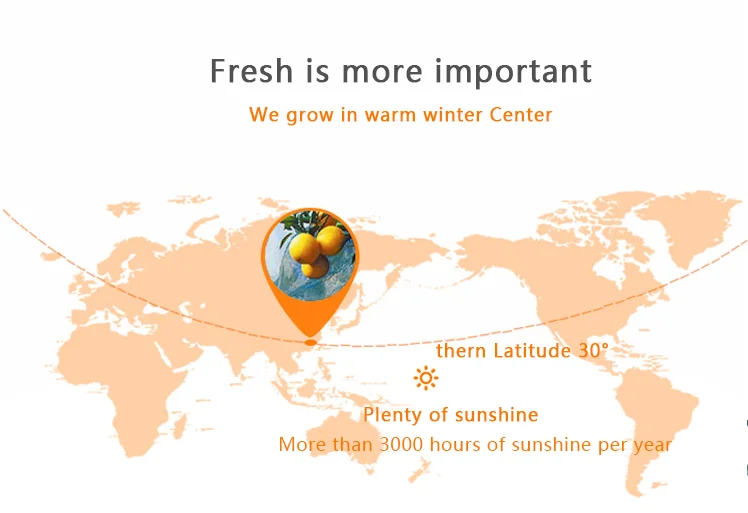 Fresh is more important

We grow in warm winter Center

thern Latitude 30°

Plenty of sunshine

More than 3000 hours of sunshine per year